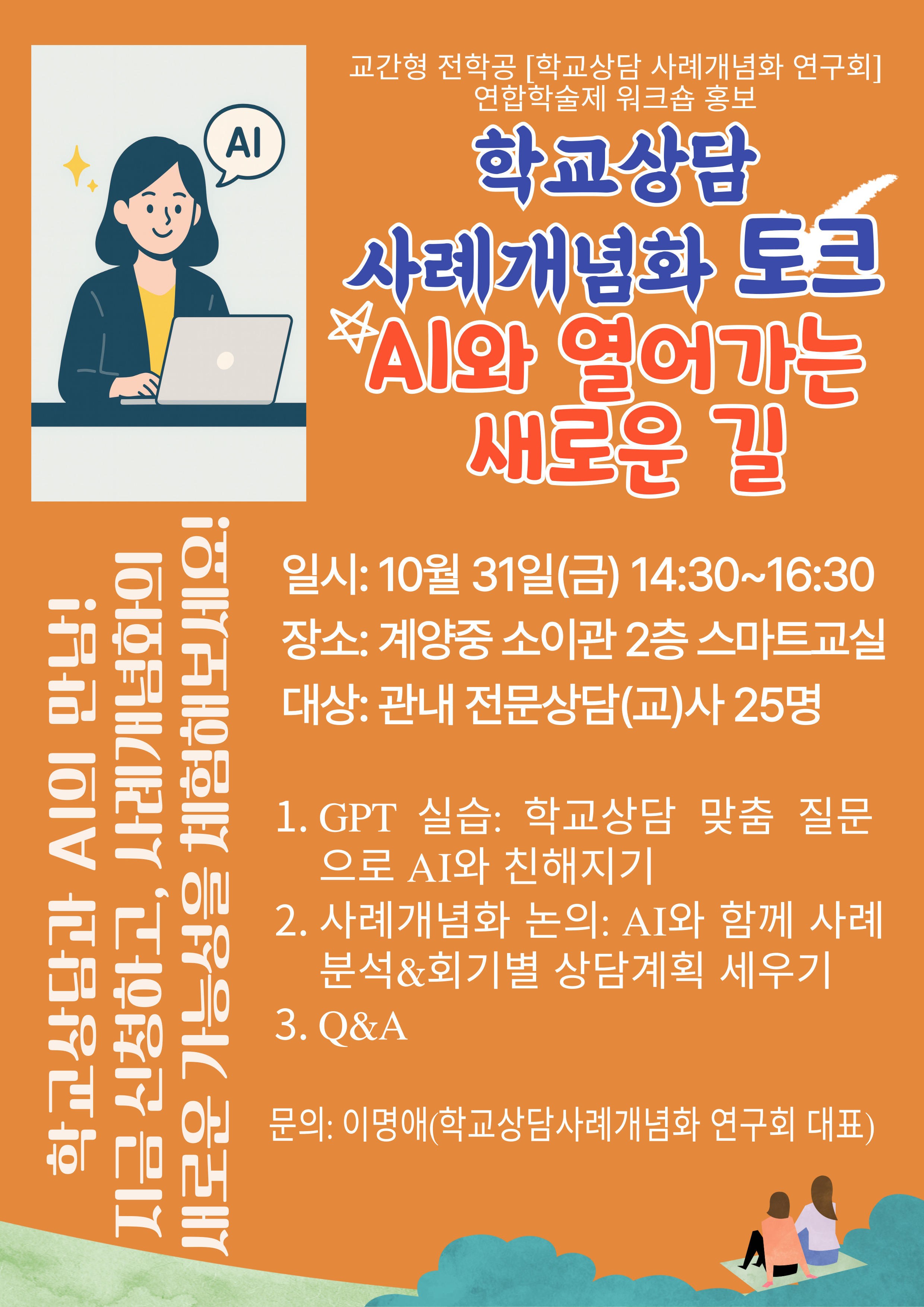 AI

교간형 전학공 [학교상담 사례개념화 연구회]
연합학술제 워크숍 홍보

학교상담
사례개념화 토크
AI와 열어가는
새로운 길

학교상담과 AI의 만남!
지금 신청하고, 사례개념화의
새로운 가능성을 체험해보세요!

일시: 10월 31일(금) 14:30~16:30
장소: 계양중 소이관 2층 스마트교실
대상: 관내 전문상담(교)사 25명

1. GPT 실습: 학교상담 맞춤 질문으로 AI와 친해지기
2. 사례개념화 논의: AI와 함께 사례 분석&회기별 상담계획 세우기
3. Q&A

문의: 이명애(학교상담사례개념화 연구회 대표)